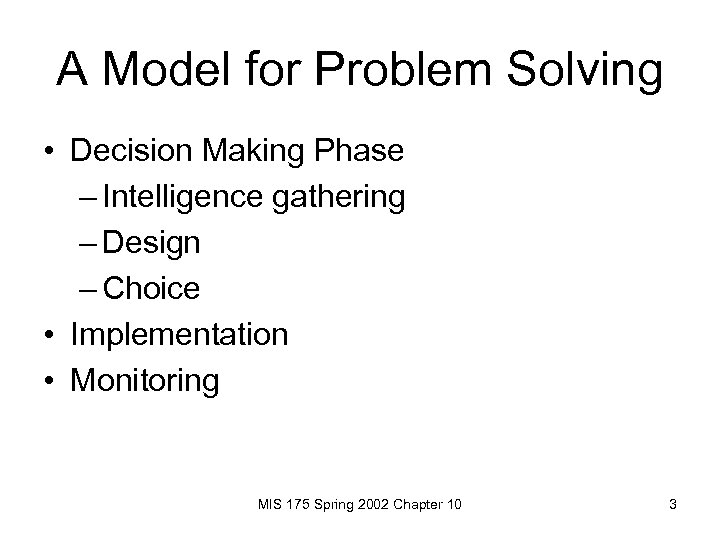 A Model for Problem Solving

• Decision Making Phase
– Intelligence gathering
– Design
– Choice
• Implementation
• Monitoring

MIS 175 Spring 2002 Chapter 10

3